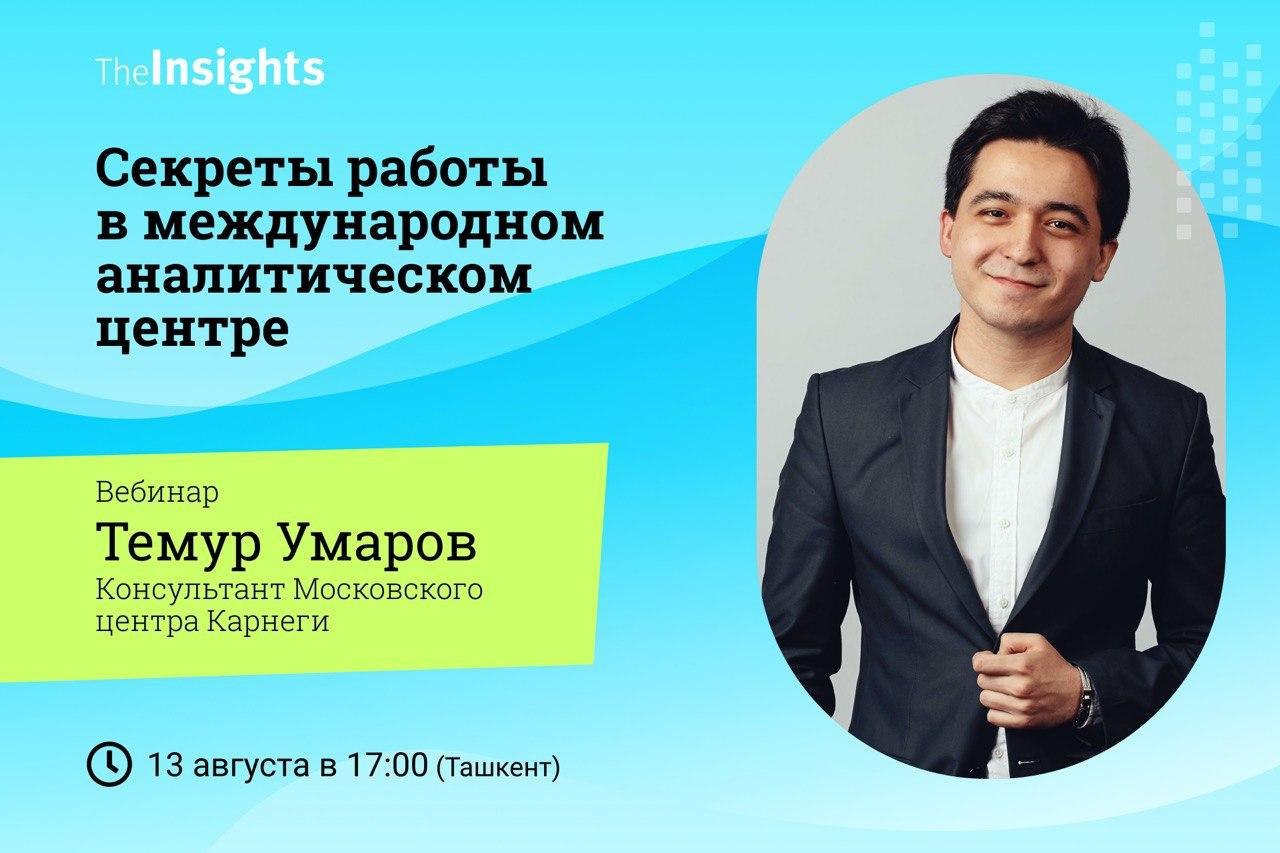 TheInsights

Секреты работы в международном аналитическом центре

Вебинар
Темур Умаров
Консультант Московского центра Карнеги

13 августа в 17:00 (Ташкент)